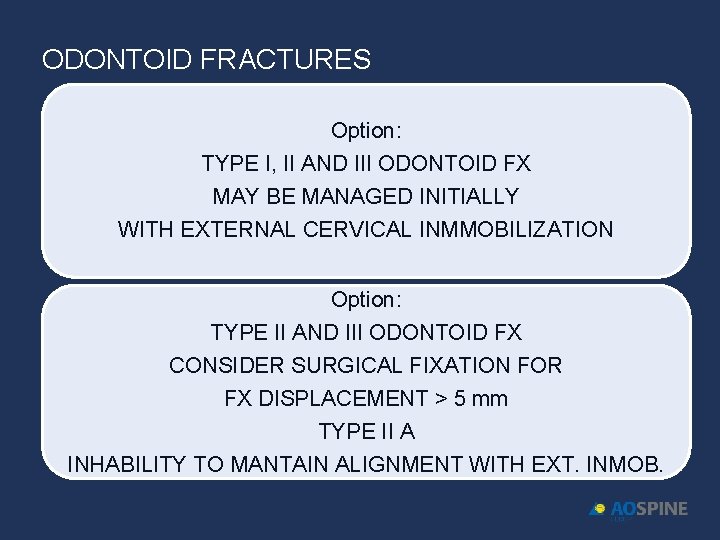 ODONTOID FRACTURES

Option:
TYPE I, II AND III ODONTOID FX
MAY BE MANAGED INITIALLY
WITH EXTERNAL CERVICAL INMMOBILIZATION

Option:
TYPE II AND III ODONTOID FX
CONSIDER SURGICAL FIXATION FOR
FX DISPLACEMENT > 5 mm
TYPE II A
INHABILITY TO MANTAIN ALIGNMENT WITH EXT. INMOB.

AOSPINE